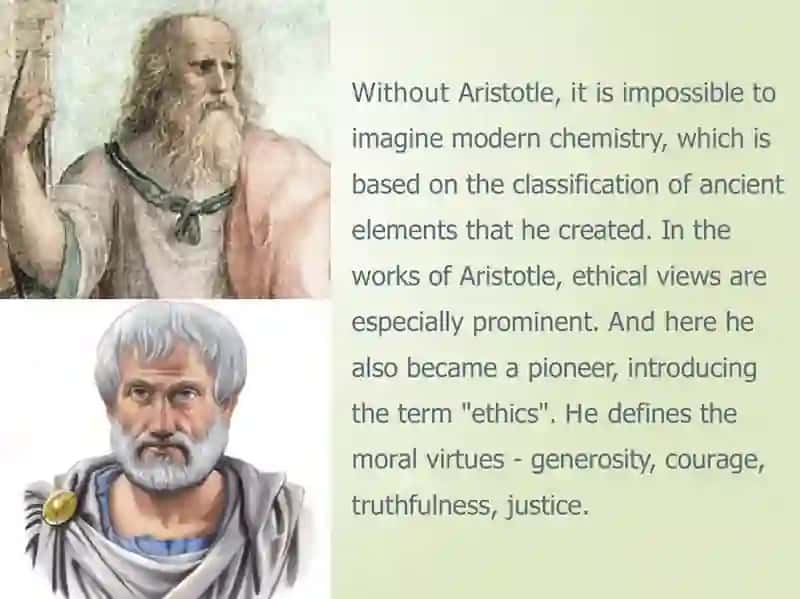 Without Aristotle, it is impossible to imagine modern chemistry, which is based on the classification of ancient elements that he created. In the works of Aristotle, ethical views are especially prominent. And here he also became a pioneer, introducing the term "ethics". He defines the moral virtues - generosity, courage, truthfulness, justice.